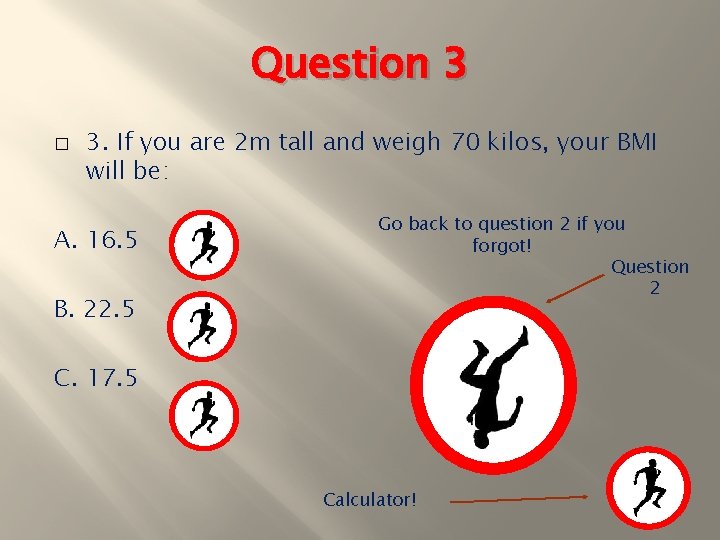 Question 3

3. If you are 2m tall and weigh 70 kilos, your BMI will be:

A. 16.5

B. 22.5

C. 17.5

Go back to question 2 if you forgot!

Question 2

Calculator!